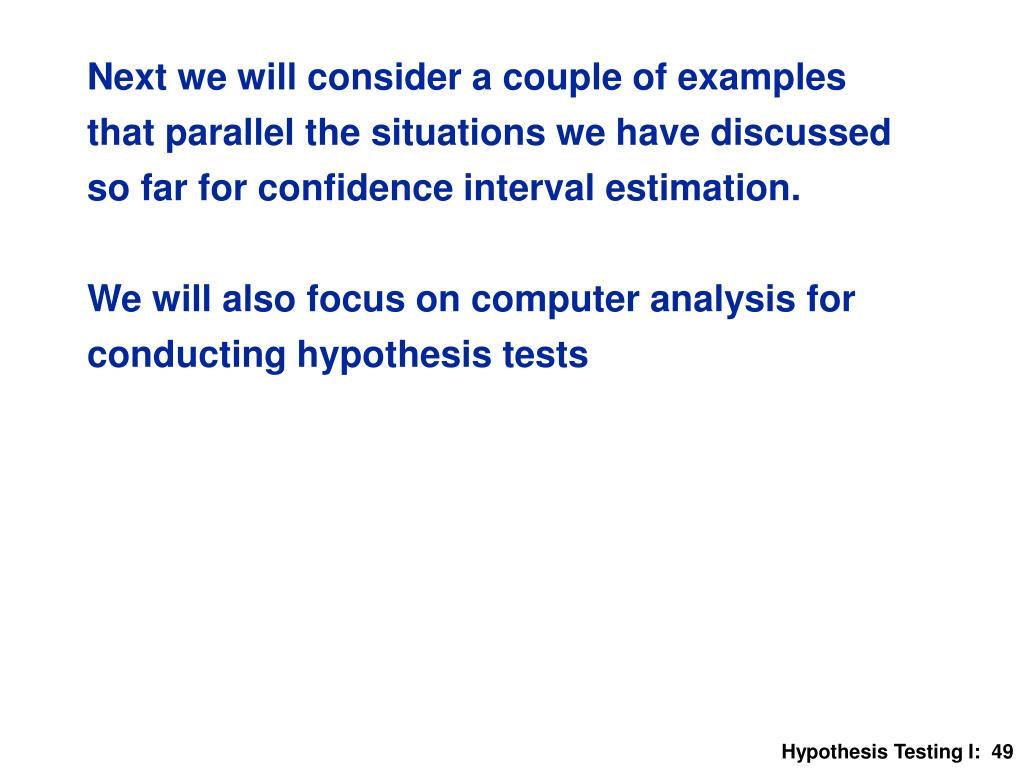 Next we will consider a couple of examples that parallel the situations we have discussed so far for confidence interval estimation.

We will also focus on computer analysis for conducting hypothesis tests

Hypothesis Testing I: 49